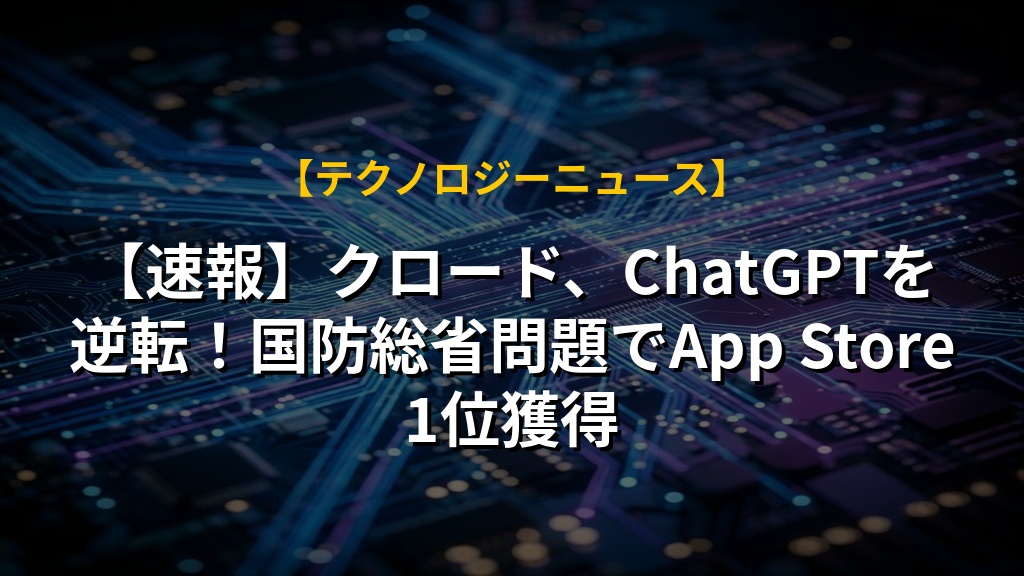 【テクノロジーニュース】

【速報】クロード、ChatGPTを逆転！国防総省問題でApp Store 1位獲得